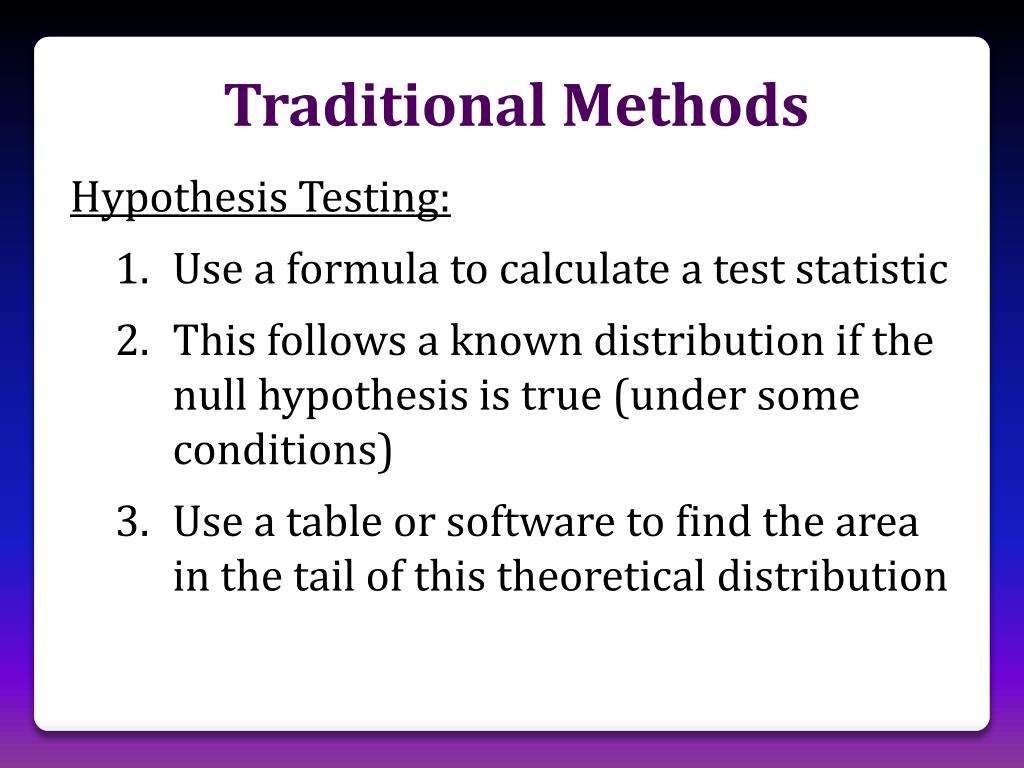 Traditional Methods

Hypothesis Testing:

1. Use a formula to calculate a test statistic
2. This follows a known distribution if the null hypothesis is true (under some conditions)
3. Use a table or software to find the area in the tail of this theoretical distribution